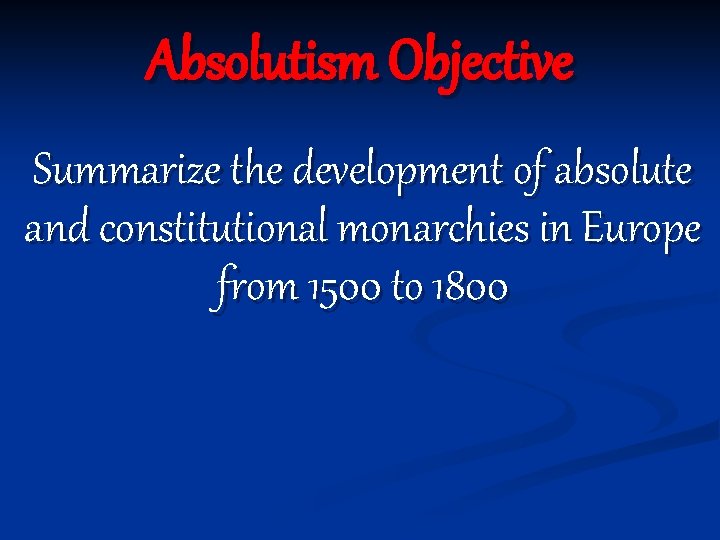 Absolutism Objective

Summarize the development of absolute and constitutional monarchies in Europe from 1500 to 1800